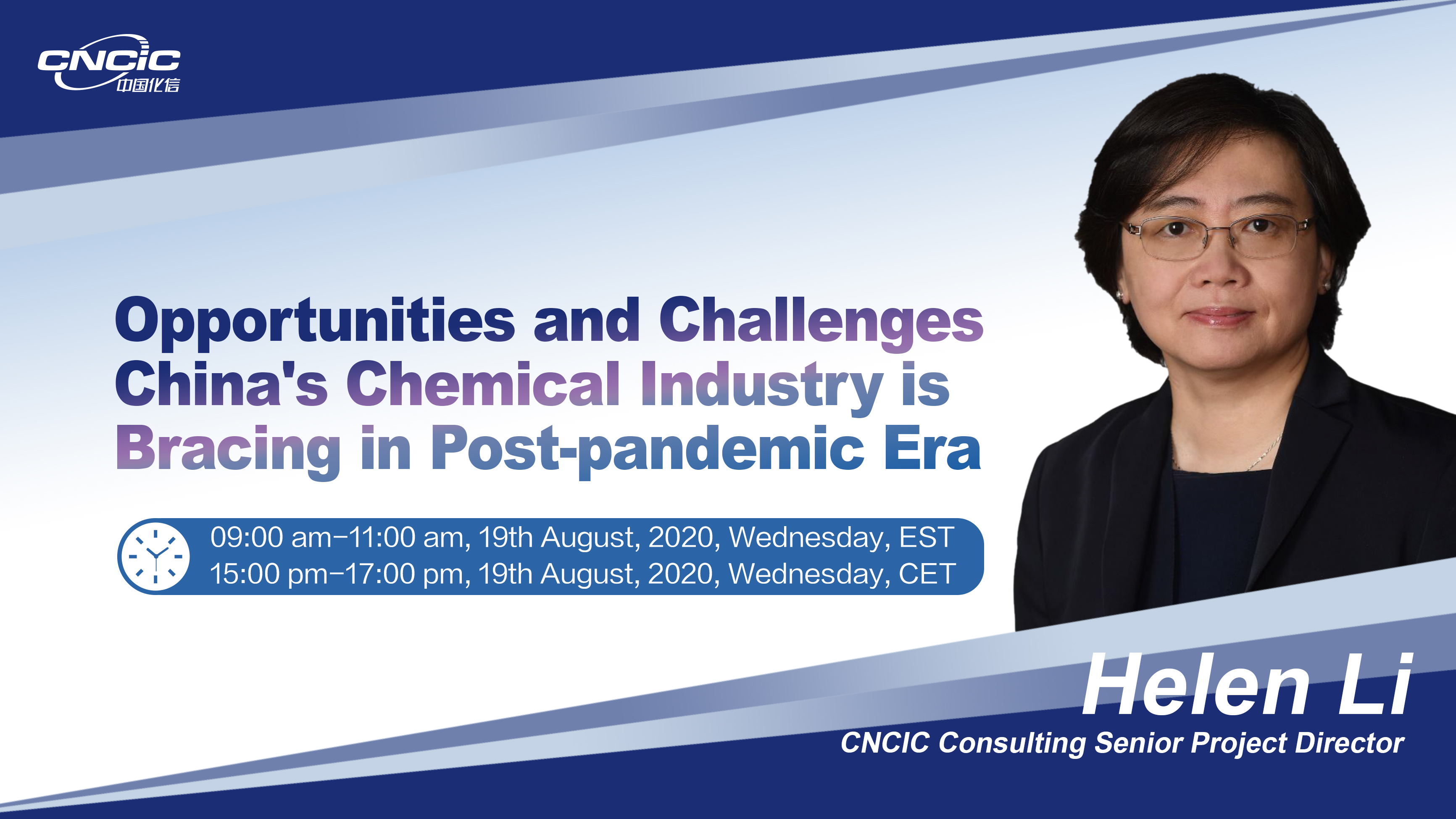 CNCIC
中国化信

Opportunities and Challenges China's Chemical Industry is Bracing in Post-pandemic Era

09:00 am–11:00 am, 19th August, 2020, Wednesday, EST
15:00 pm–17:00 pm, 19th August, 2020, Wednesday, CET

Helen Li
CNCIC Consulting Senior Project Director